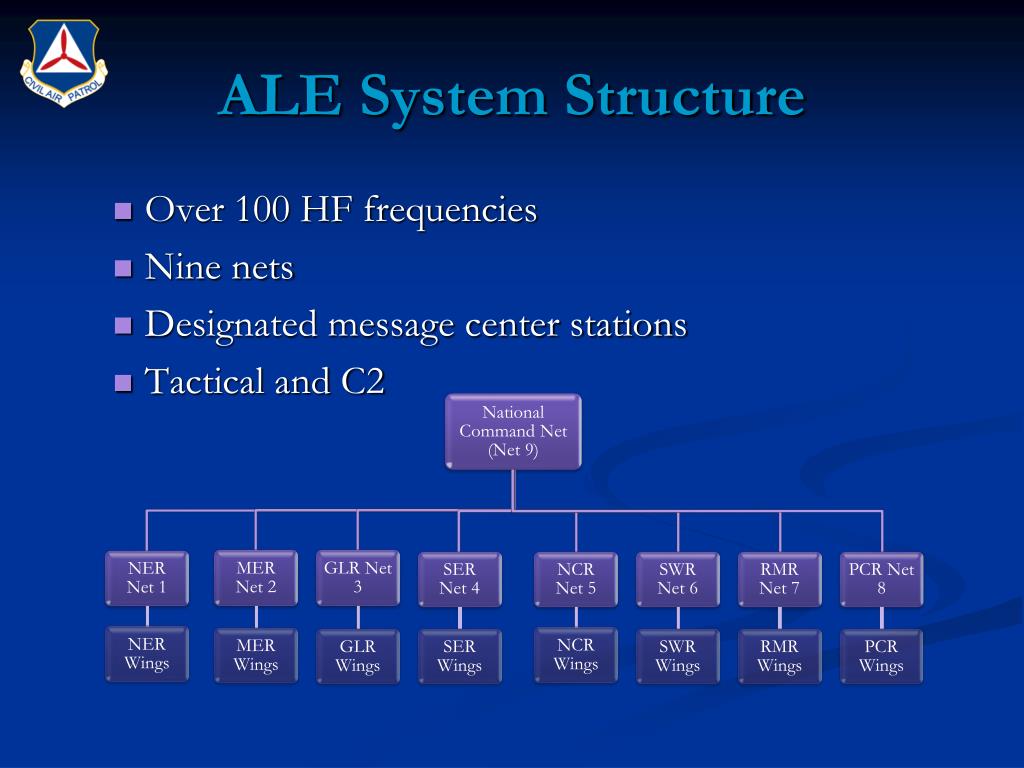 CIVIL AIR PATROL

ALE System Structure

- Over 100 HF frequencies
- Nine nets
- Designated message center stations
- Tactical and C2

National Command Net (Net 9)

NER Net 1

MER Net 2

GLR Net 3

SER Net 4

NCR Net 5

SWR Net 6

RMR Net 7

PCR Net 8

NER Wings

MER Wings

GLR Wings

SER Wings

NCR Wings

SWR Wings

RMR Wings

PCR Wings